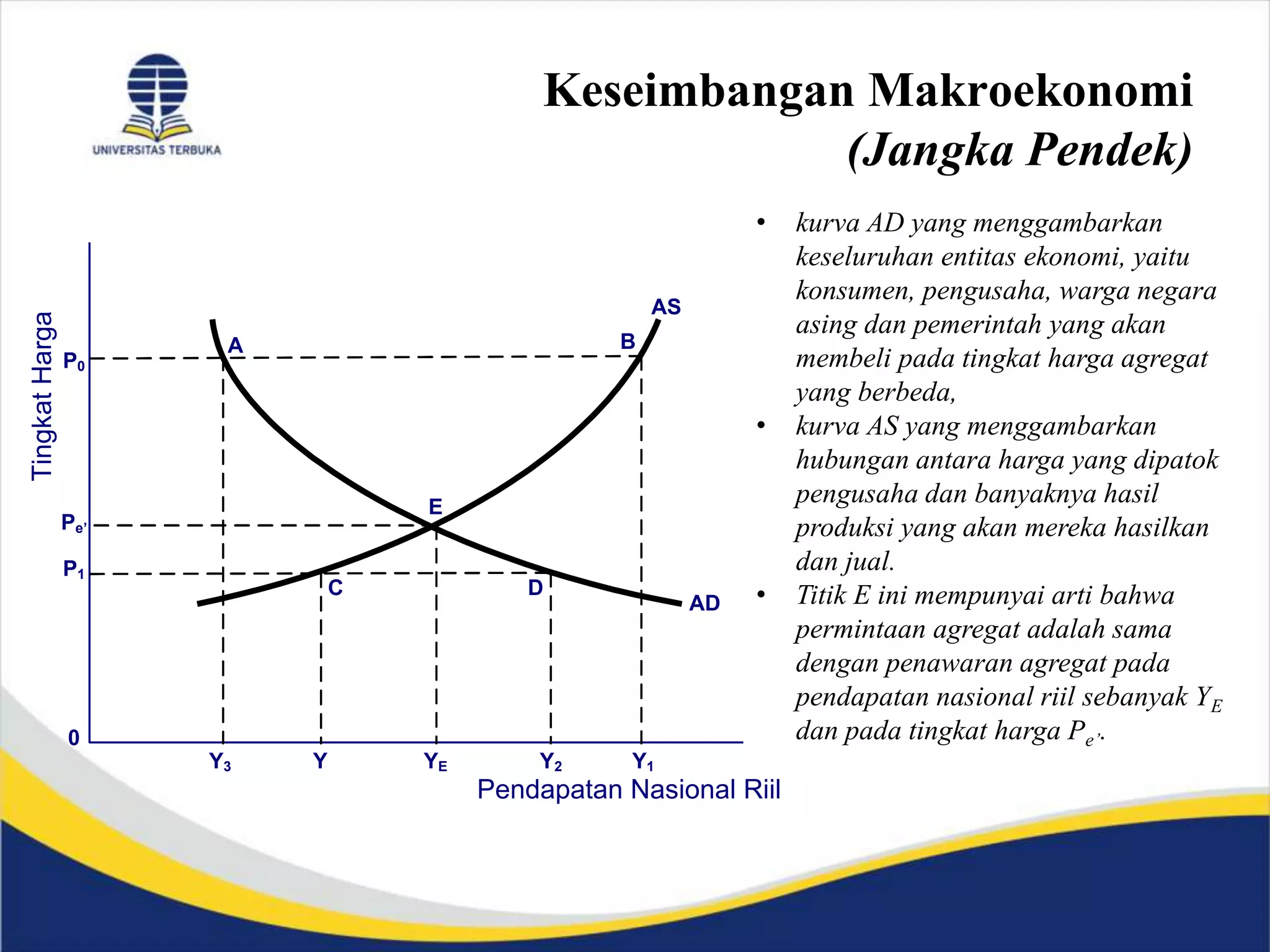 UNIVERSITAS TERBUKA

Keseimbangan Makroekonomi
(Jangka Pendek)

Tingkat Harga

$P_0$

$P_{e'}$

$P_1$

0

A

B

AS

E

C

D

AD

$Y_3$ Y $Y_E$ $Y_2$ $Y_1$

Pendapatan Nasional Riil

• kurva AD yang menggambarkan keseluruhan entitas ekonomi, yaitu konsumen, pengusaha, warga negara asing dan pemerintah yang akan membeli pada tingkat harga agregat yang berbeda,
• kurva AS yang menggambarkan hubungan antara harga yang dipatok pengusaha dan banyaknya hasil produksi yang akan mereka hasilkan dan jual.
• Titik E ini mempunyai arti bahwa permintaan agregat adalah sama dengan penawaran agregat pada pendapatan nasional riil sebanyak $Y_E$ dan pada tingkat harga $P_{e'}$.